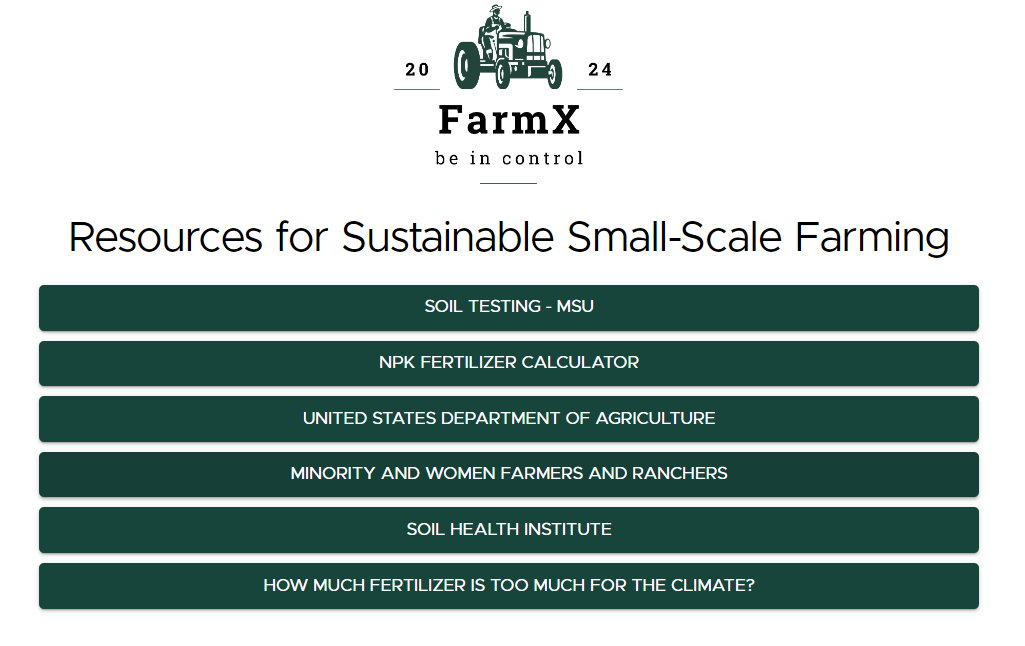 20 24

FarmX

be in control

Resources for Sustainable Small-Scale Farming

SOIL TESTING - MSU

NPK FERTILIZER CALCULATOR

UNITED STATES DEPARTMENT OF AGRICULTURE

MINORITY AND WOMEN FARMERS AND RANCHERS

SOIL HEALTH INSTITUTE

HOW MUCH FERTILIZER IS TOO MUCH FOR THE CLIMATE?